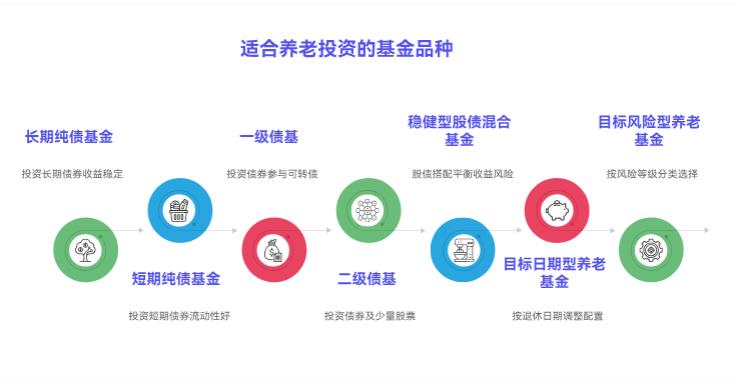 适合养老投资的基金品种

长期纯债基金

投资长期债券收益稳定

短期纯债基金

投资短期债券流动性好

一级债基

投资债券参与可转债

二级债基

投资债券及少量股票

稳健型股债混合基金

股债搭配平衡收益风险

目标日期型养老基金

按退休日期调整配置

目标风险型养老基金

按风险等级分类选择